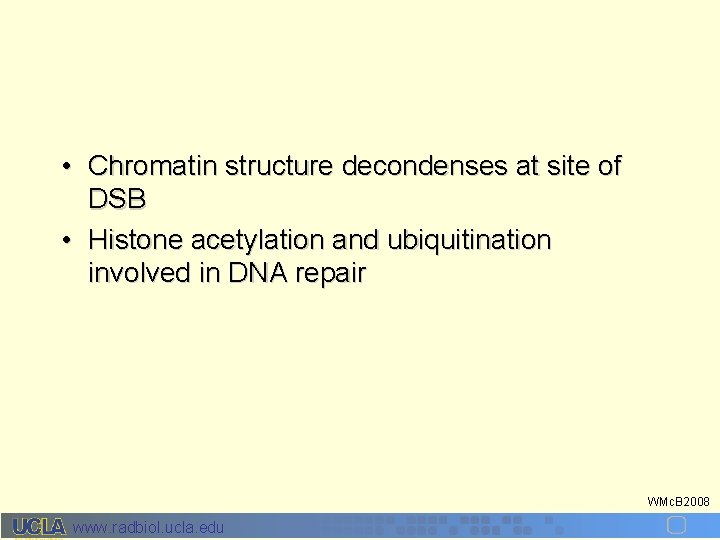 • Chromatin structure decondenses at site of DSB

• Histone acetylation and ubiquitination involved in DNA repair

WMcB2008

UCLA www.radbiol.ucla.edu